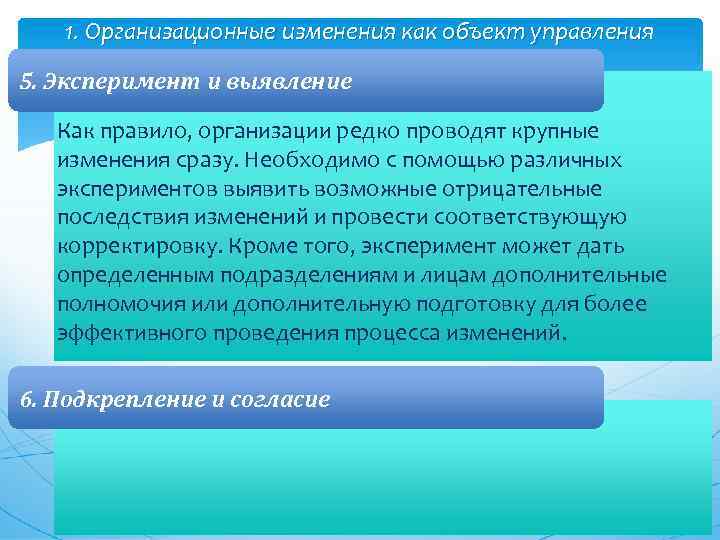 1. Организационные изменения как объект управления

5. Эксперимент и выявление

Как правило, организации редко проводят крупные изменения сразу. Необходимо с помощью различных экспериментов выявить возможные отрицательные последствия изменений и провести соответствующую корректировку. Кроме того, эксперимент может дать определенным подразделениям и лицам дополнительные полномочия или дополнительную подготовку для более эффективного проведения процесса изменений.

6. Подкрепление и согласие